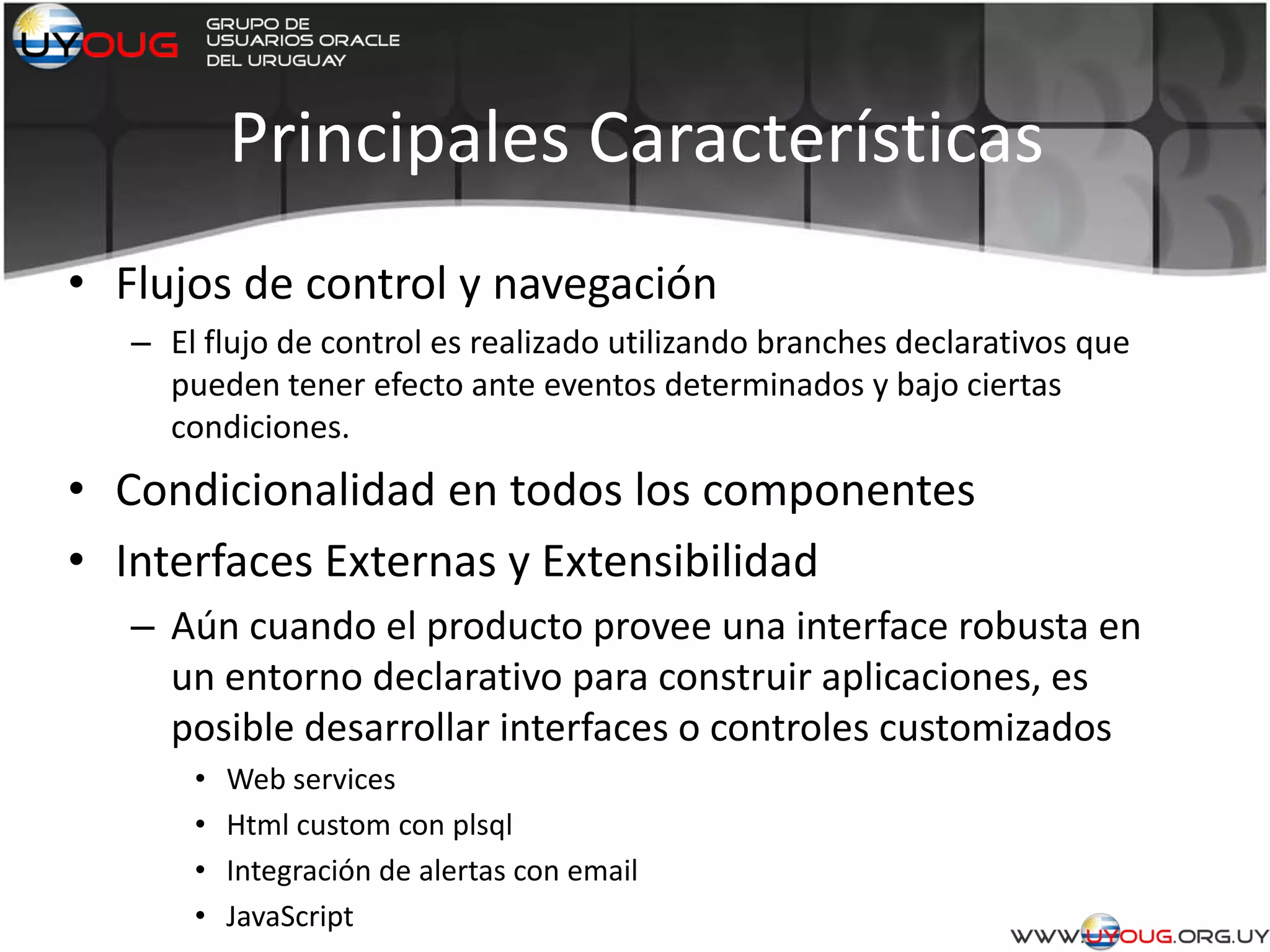 UYOUG GRUPO DE USUARIOS ORACLE DEL URUGUAY

Principales Características

• Flujos de control y navegación
– El flujo de control es realizado utilizando branches declarativos que pueden tener efecto ante eventos determinados y bajo ciertas condiciones.
• Condicionalidad en todos los componentes
• Interfaces Externas y Extensibilidad
– Aún cuando el producto provee una interface robusta en un entorno declarativo para construir aplicaciones, es posible desarrollar interfaces o controles customizados
• Web services
• Html custom con plsql
• Integración de alertas con email
• JavaScript

WWW.UYOUG.ORG.UY